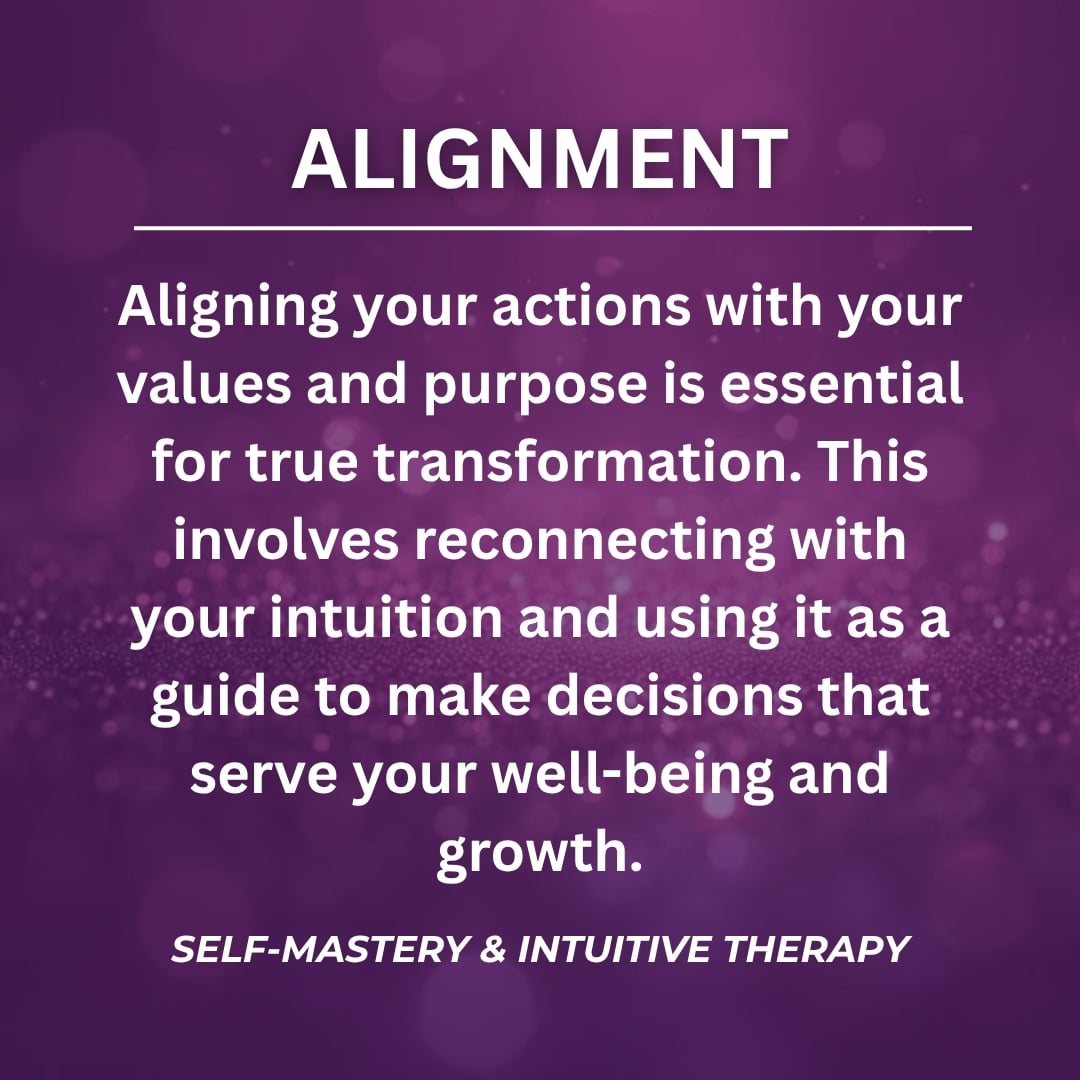 ALIGNMENT

Aligning your actions with your values and purpose is essential for true transformation. This involves reconnecting with your intuition and using it as a guide to make decisions that serve your well-being and growth.

SELF-MASTERY & INTUITIVE THERAPY